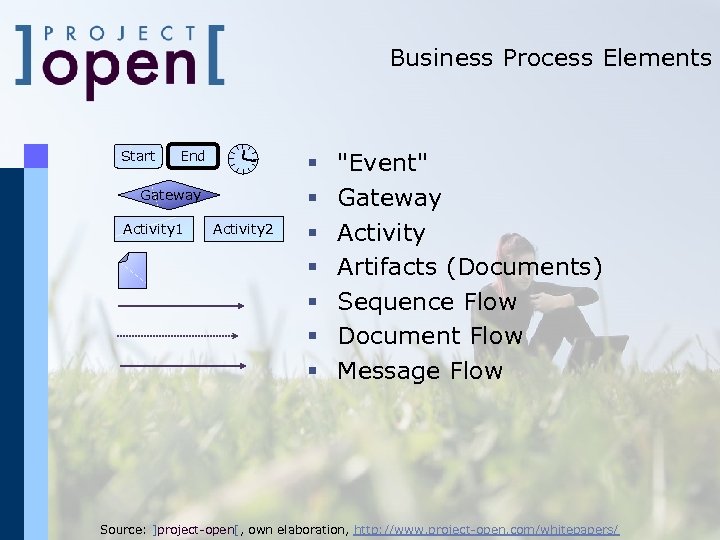 ]PROJECT open[

Business Process Elements

Start End

Gateway

Activity1 Activity2

▪ "Event"
▪ Gateway
▪ Activity
▪ Artifacts (Documents)
▪ Sequence Flow
▪ Document Flow
▪ Message Flow

Source: ]project-open[, own elaboration, http://www.project-open.com/whitepapers/